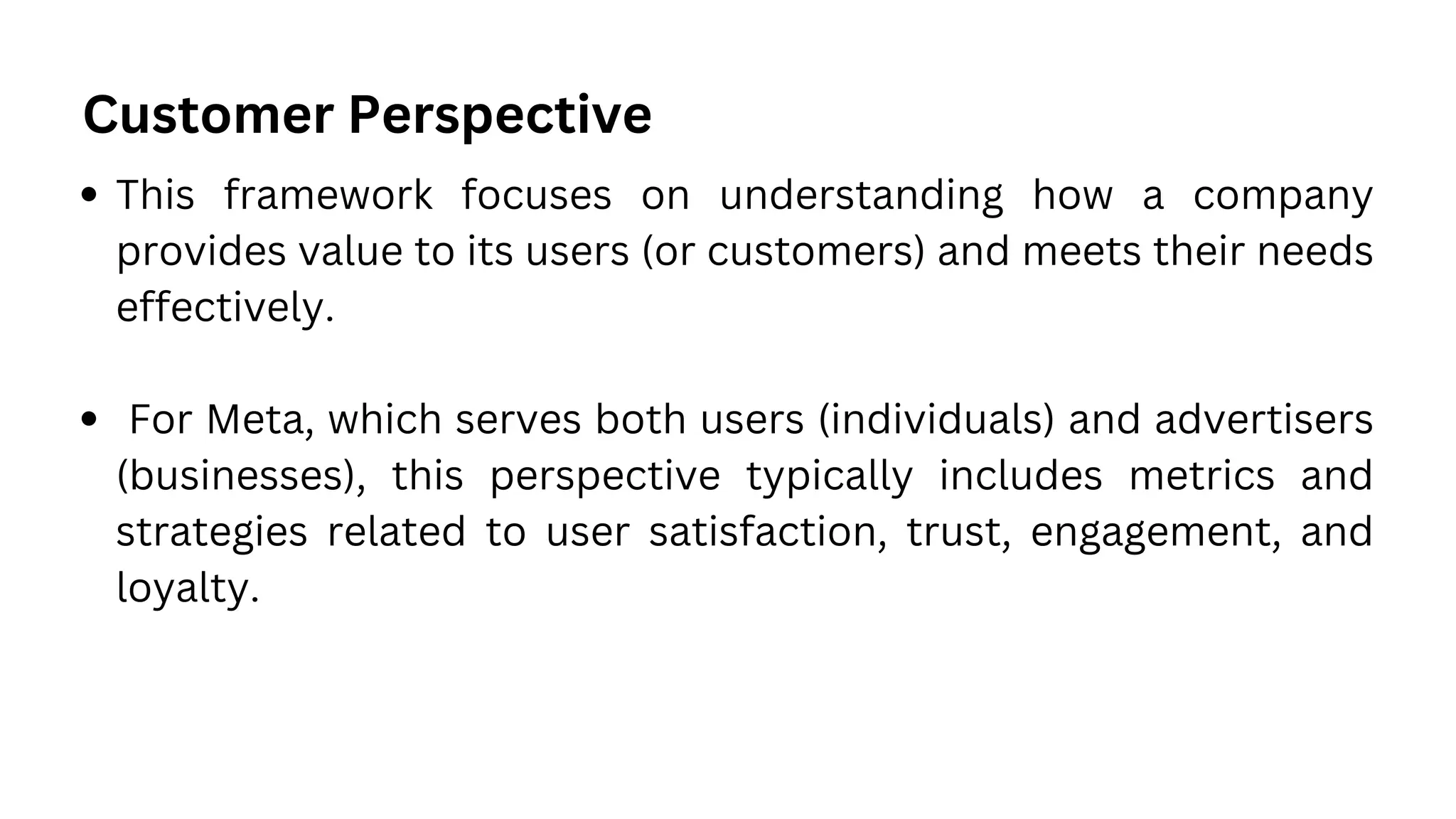 Customer Perspective

• This framework focuses on understanding how a company provides value to its users (or customers) and meets their needs effectively.

• For Meta, which serves both users (individuals) and advertisers (businesses), this perspective typically includes metrics and strategies related to user satisfaction, trust, engagement, and loyalty.